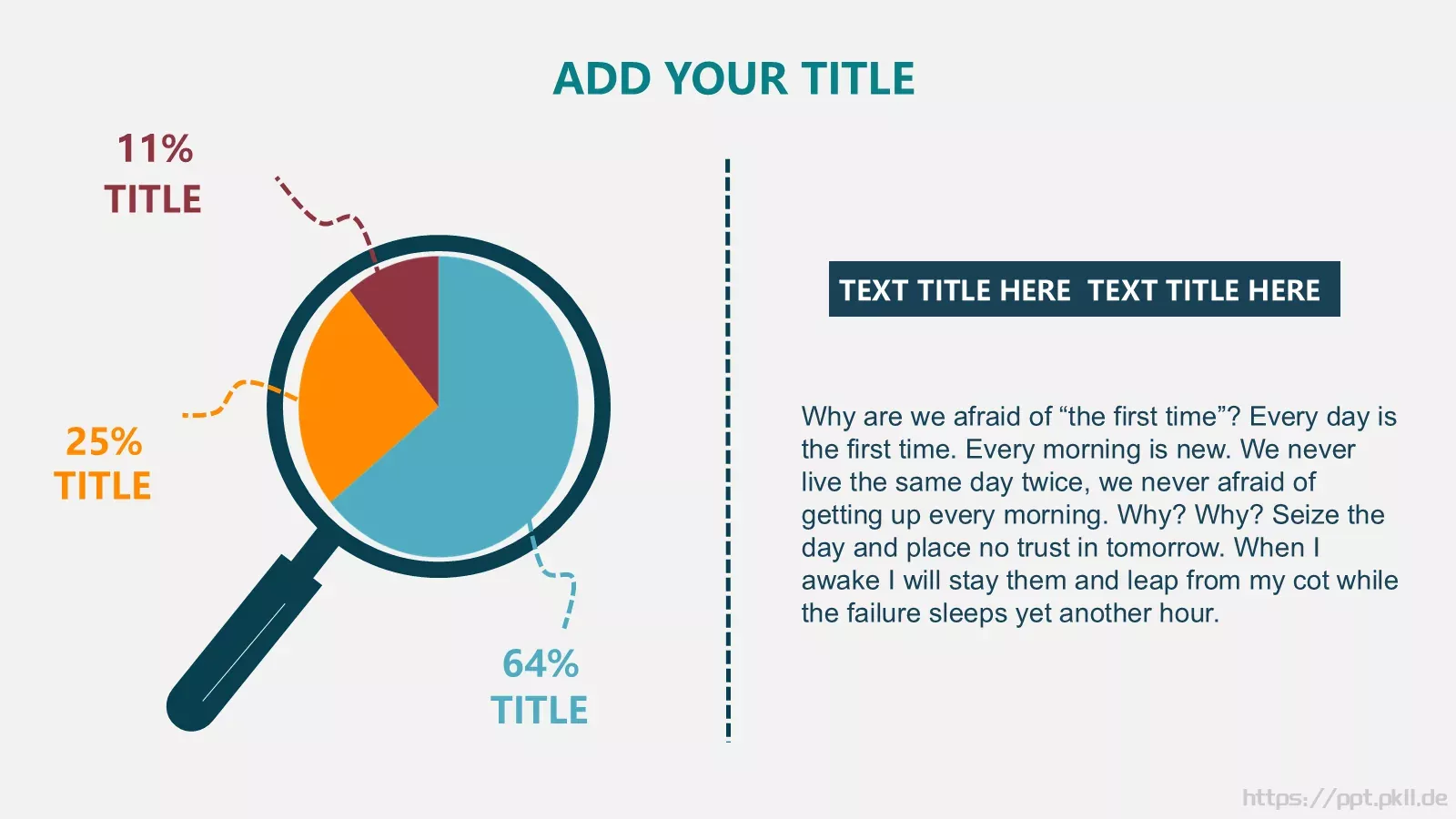 ADD YOUR TITLE

11%
TITLE

25%
TITLE

64%
TITLE

TEXT TITLE HERE TEXT TITLE HERE

Why are we afraid of “the first time”? Every day is the first time. Every morning is new. We never live the same day twice, we never afraid of getting up every morning. Why? Why? Seize the day and place no trust in tomorrow. When I awake I will stay them and leap from my cot while the failure sleeps yet another hour.

https://ppt.pkll.de